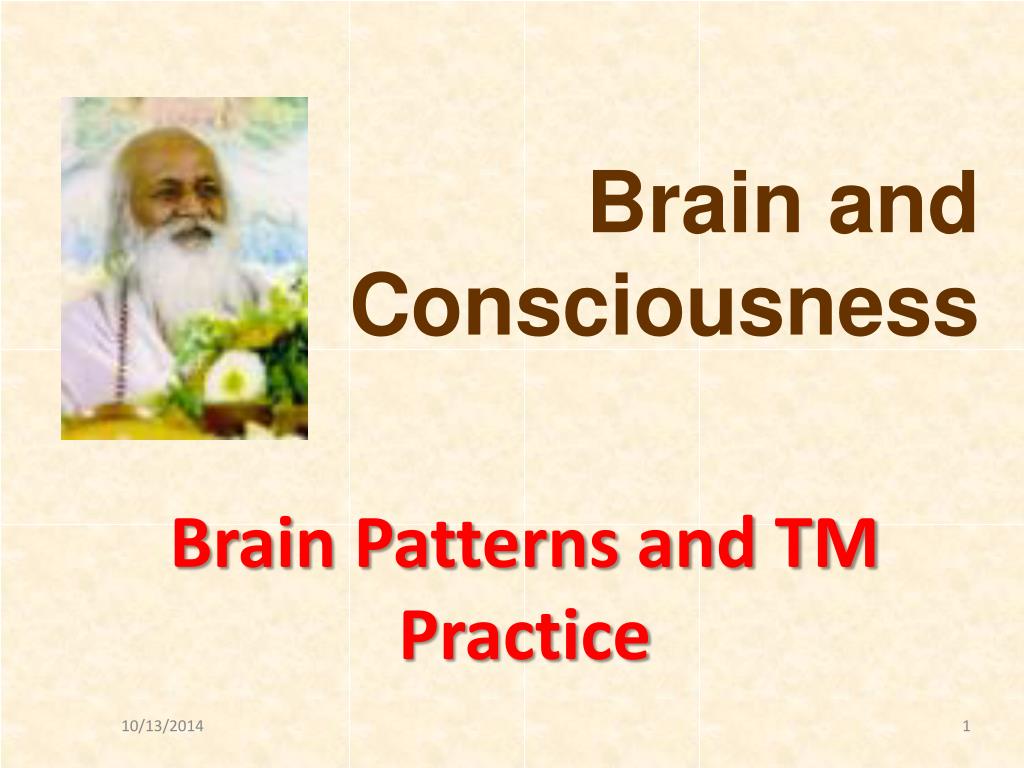 Brain and Consciousness

Brain Patterns and TM Practice

10/13/2014

1